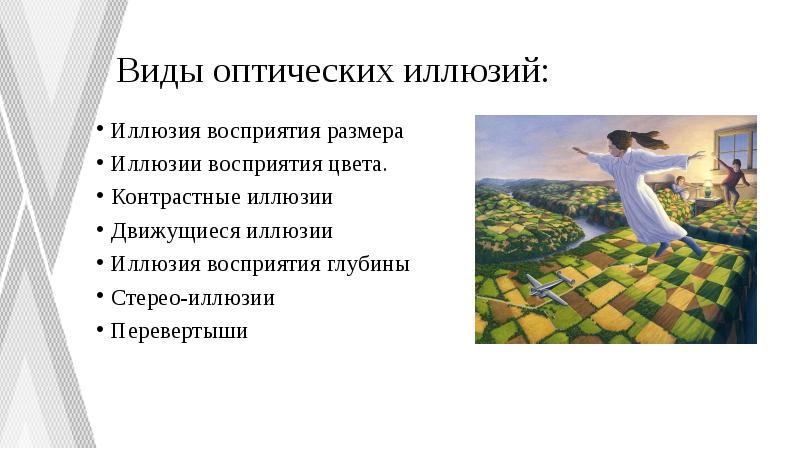 Виды оптических иллюзий:

• Иллюзия восприятия размера
• Иллюзии восприятия цвета.
• Контрастные иллюзии
• Движущиеся иллюзии
• Иллюзия восприятия глубины
• Стерео-иллюзии
• Перевертыши